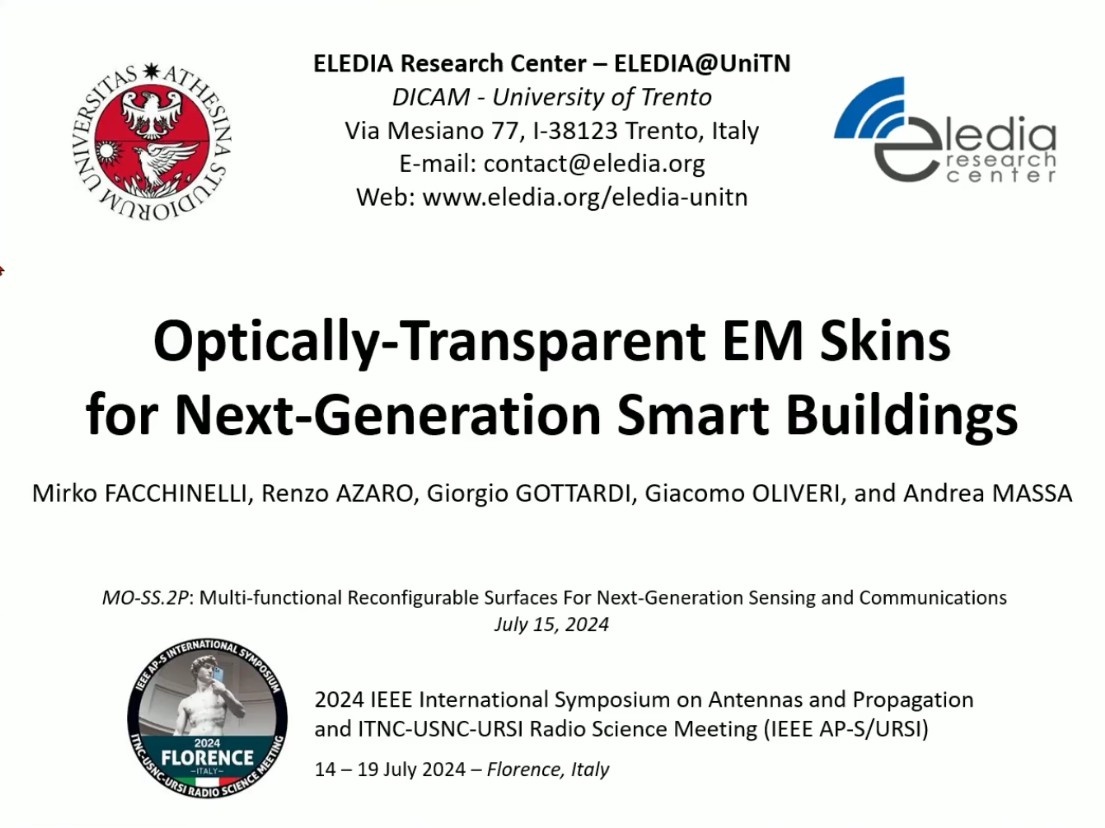 UNIVERSITAS ATHESINA STUDIORUM

ELEDIA Research Center – ELEDIA@UniTN
DICAM - University of Trento
Via Mesiano 77, I-38123 Trento, Italy
E-mail: contact@eledia.org
Web: www.eledia.org/eledia-unitn

eledia research center

Optically-Transparent EM Skins for Next-Generation Smart Buildings

Mirko FACCHINELLI, Renzo AZARO, Giorgio GOTTARDI, Giacomo OLIVERI, and Andrea MASSA

MO-SS.2P: Multi-functional Reconfigurable Surfaces For Next-Generation Sensing and Communications
July 15, 2024

IEEE AP-S INTERNATIONAL SYMPOSIUM
2024
FLORENCE
ITALY
ITNC-USNC-URSI RADIO SCIENCE MEETING

2024 IEEE International Symposium on Antennas and Propagation and ITNC-USNC-URSI Radio Science Meeting (IEEE AP-S/URSI)

14 – 19 July 2024 – Florence, Italy